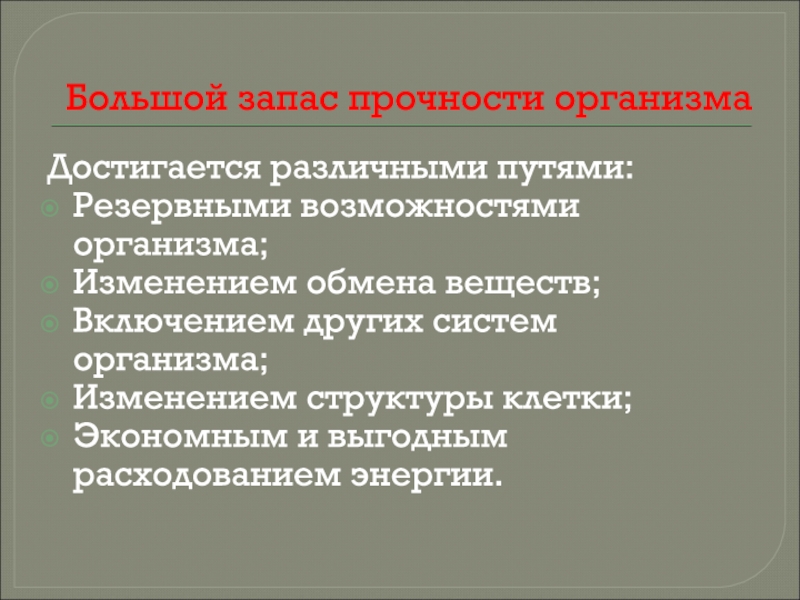 Большой запас прочности организма

Достигается различными путями:
Резервными возможностями организма;
Изменением обмена веществ;
Включением других систем организма;
Изменением структуры клетки;
Экономным и выгодным расходованием энергии.